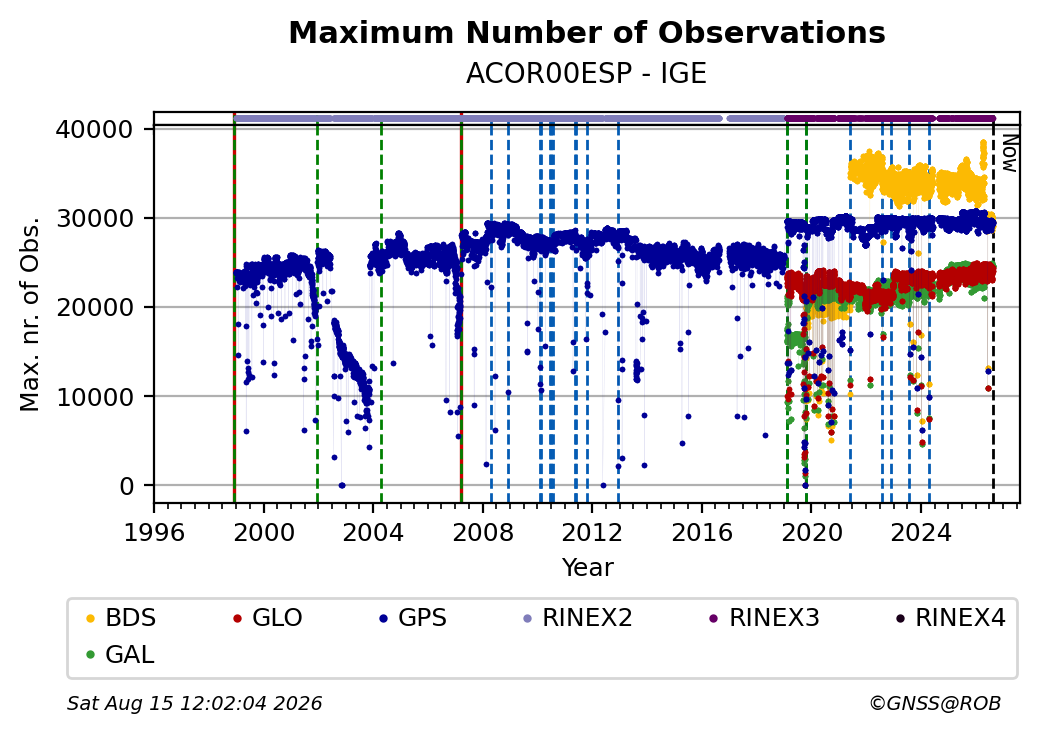 Maximum Number of Observations
ACOR00ESP - IGE

Max. nr. of Obs.

40000
30000
20000
10000
0

Now

1996 2000 2004 2008 2012 2016 2020 2024

Year

BDS GLO GPS RINEX2 RINEX3 RINEX4
GAL

Sat Aug 15 12:02:04 2026

©GNSS@ROB